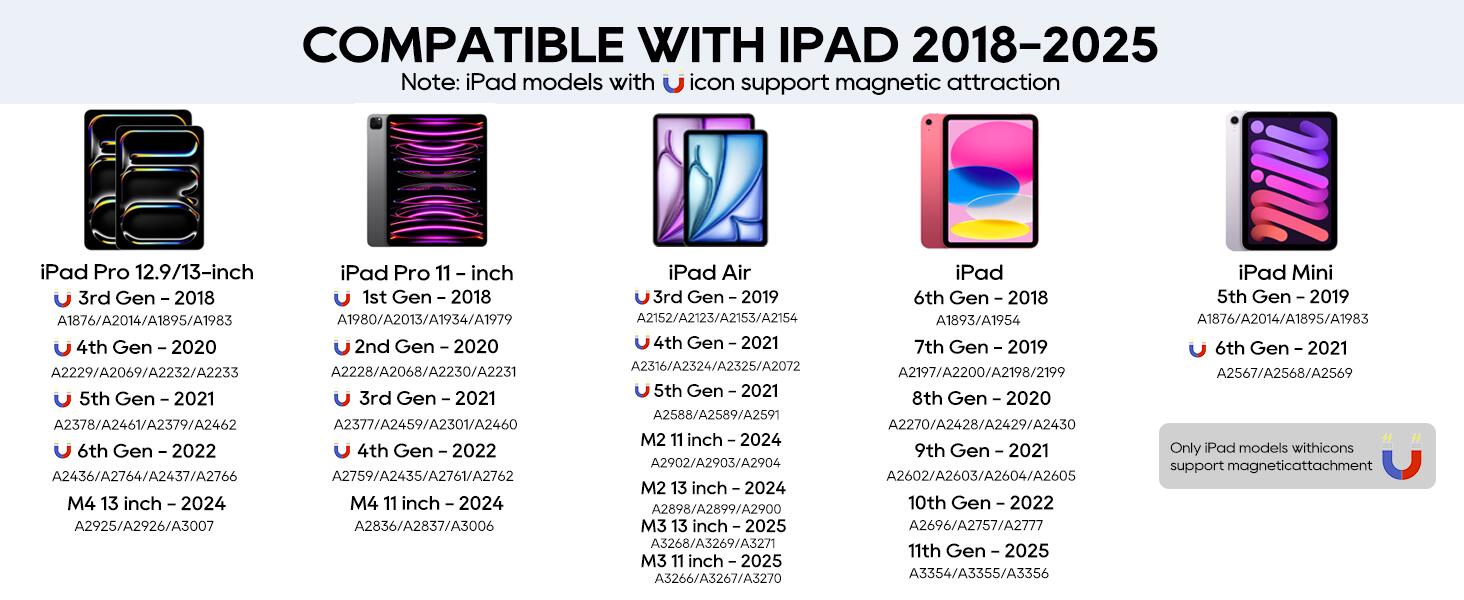 COMPATIBLE WITH IPAD 2018-2025
Note: iPad models with icon support magnetic attraction

iPad Pro 12.9/13-inch
3rd Gen - 2018
A1876/A2014/A1895/A1983
4th Gen - 2020
A2229/A2069/A2232/A2233
5th Gen - 2021
A2378/A2461/A2379/A2462
6th Gen - 2022
A2436/A2764/A2437/A2766
M4 13 inch - 2024
A2925/A2926/A3007

iPad Pro 11 - inch
1st Gen - 2018
A1980/A2013/A1934/A1979
2nd Gen - 2020
A2228/A2068/A2230/A2231
3rd Gen - 2021
A2377/A2459/A2301/A2460
4th Gen - 2022
A2759/A2435/A2761/A2762
M4 11 inch - 2024
A2836/A2837/A3006

iPad Air
3rd Gen - 2019
A2152/A2123/A2153/A2154
4th Gen - 2021
A2316/A2324/A2325/A2072
5th Gen - 2021
A2588/A2589/A2591
M2 11 inch - 2024
A2902/A2903/A2904
M2 13 inch - 2024
A2898/A2899/A2900
M3 13 inch - 2025
A3268/A3269/A3271
M3 11 inch - 2025
A3266/A3267/A3270

iPad
6th Gen - 2018
A1893/A1954
7th Gen - 2019
A2197/A2200/A2198/2199
8th Gen - 2020
A2270/A2428/A2429/A2430
9th Gen - 2021
A2602/A2603/A2604/A2605
10th Gen - 2022
A2696/A2757/A2777
11th Gen - 2025
A3354/A3355/A3356

iPad Mini
5th Gen - 2019
A1876/A2014/A1895/A1983
6th Gen - 2021
A2567/A2568/A2569

Only iPad models withicons support magneticattachment